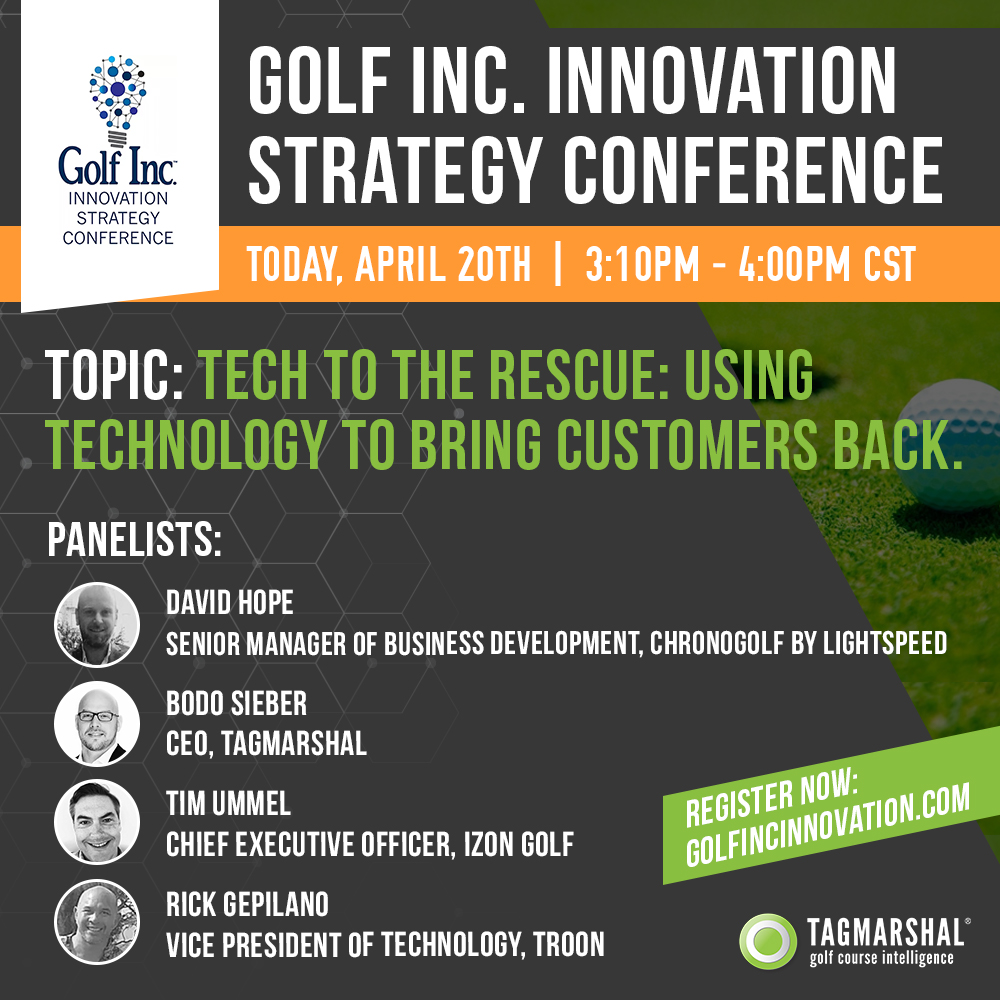 Golf Inc.
INNOVATION
STRATEGY
CONFERENCE

GOLF INC. INNOVATION STRATEGY CONFERENCE

TODAY, APRIL 20TH | 3:10PM - 4:00PM CST

TOPIC: TECH TO THE RESCUE: USING TECHNOLOGY TO BRING CUSTOMERS BACK.

PANELISTS:

DAVID HOPE
SENIOR MANAGER OF BUSINESS DEVELOPMENT, CHRONOGOLF BY LIGHTSPEED

BODO SIEBER
CEO, TAGMARSHAL

TIM UMMEL
CHIEF EXECUTIVE OFFICER, IZON GOLF

RICK GEPILANO
VICE PRESIDENT OF TECHNOLOGY, TROON

REGISTER NOW:
GOLFINCINNOVATION.COM

TAGMARSHAL®
golf course intelligence